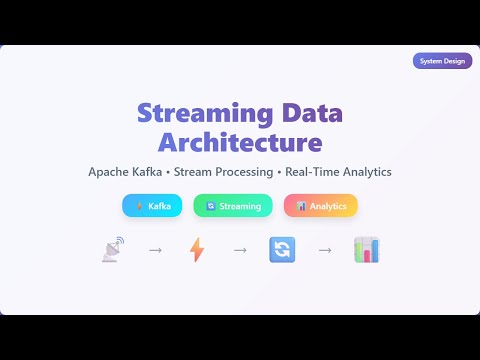 System Design

Streaming Data Architecture

Apache Kafka • Stream Processing • Real-Time Analytics

Kafka

Streaming

Analytics

→ → →